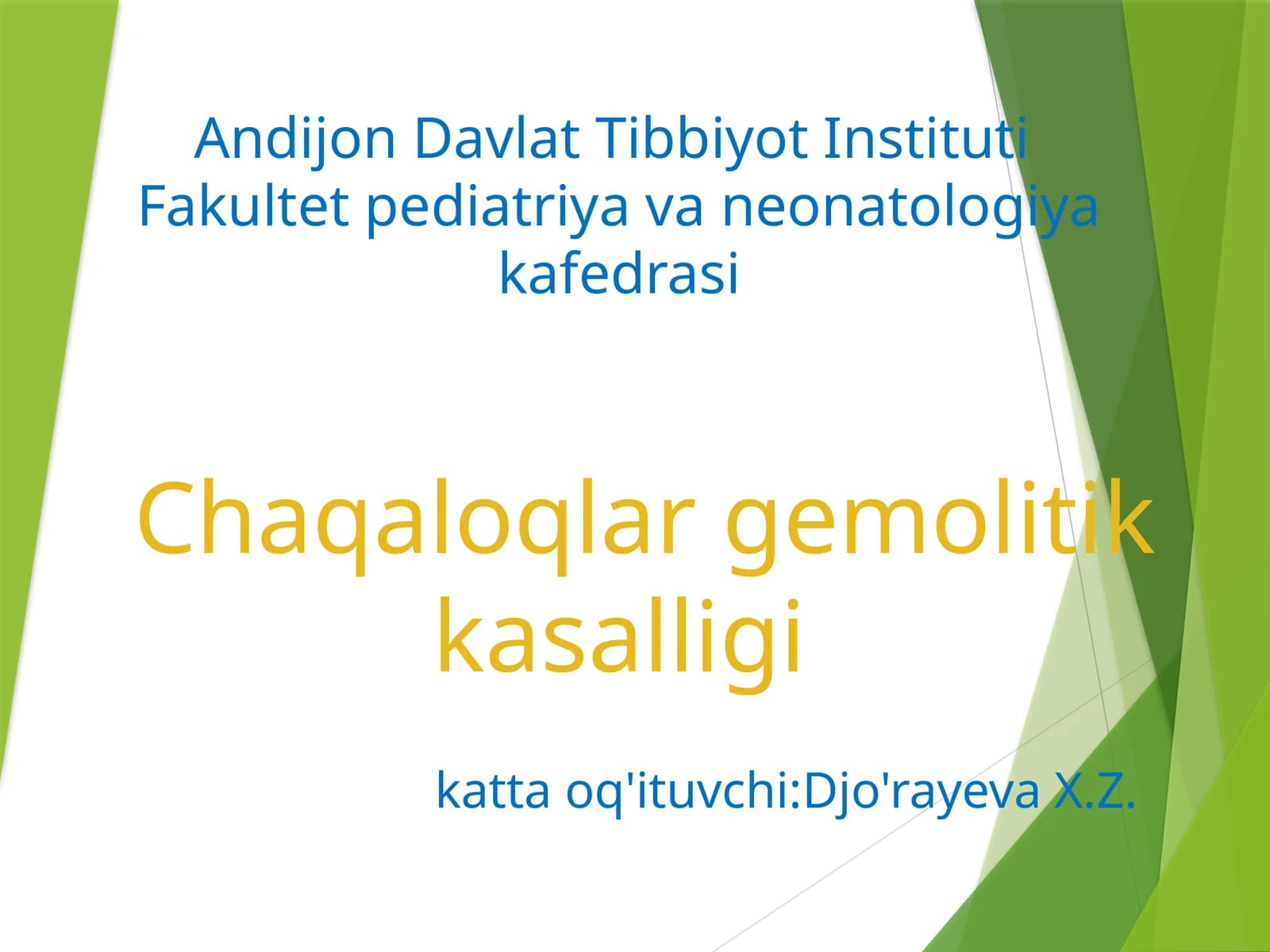 Andijon Davlat Tibbiyot Instituti
Fakultet pediatriya va neonatologiya kafedrasi

Chaqaloqlar gemolitik kasalligi

katta oq'ituvchi:Djo'rayeva X.Z.